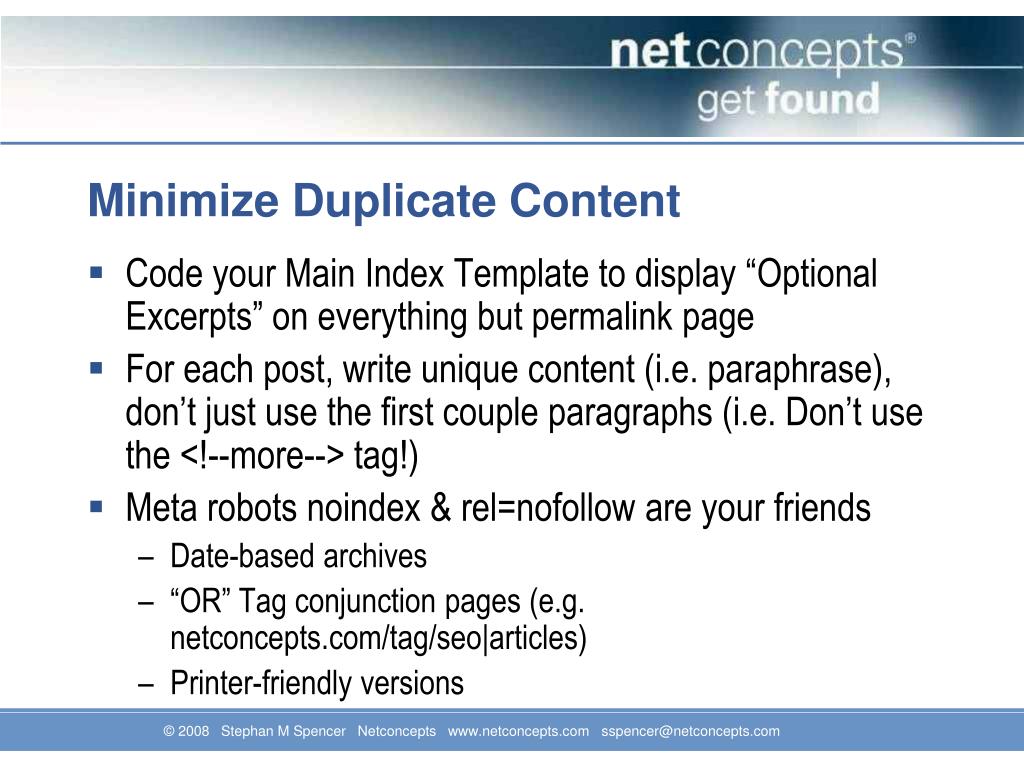 netconcepts®
get found

Minimize Duplicate Content

▪ Code your Main Index Template to display “Optional Excerpts” on everything but permalink page
▪ For each post, write unique content (i.e. paraphrase), don’t just use the first couple paragraphs (i.e. Don’t use the <!--more--> tag!)
▪ Meta robots noindex & rel=nofollow are your friends
– Date-based archives
– “OR” Tag conjunction pages (e.g. netconcepts.com/tag/seo|articles)
– Printer-friendly versions

© 2008 Stephan M Spencer Netconcepts www.netconcepts.com sspencer@netconcepts.com